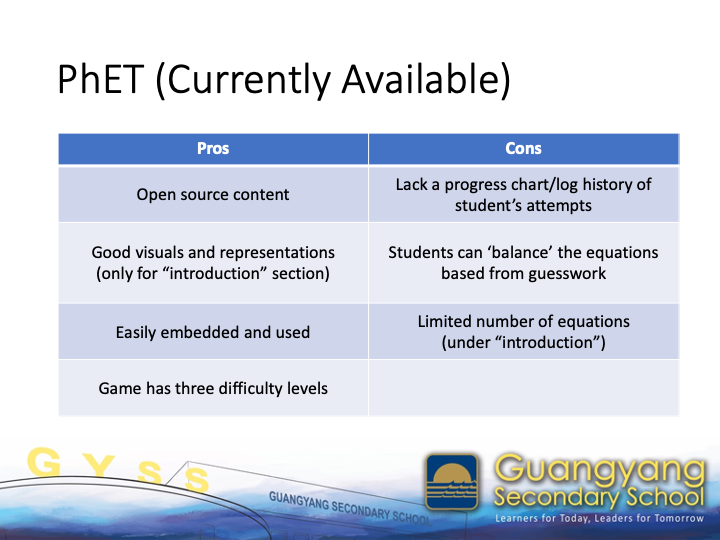 PhET (Currently Available)

| Pros | Cons |
|---|---|
| Open source content | Lack a progress chart/log history of student's attempts |
| Good visuals and representations (only for "introduction" section) | Students can 'balance' the equations based from guesswork |
| Easily embedded and used | Limited number of equations (under "introduction") |
| Game has three difficulty levels | |

G Y S S

GUANGYANG SECONDARY SCHOOL

Guangyang Secondary School

Learners for Today, Leaders for Tomorrow